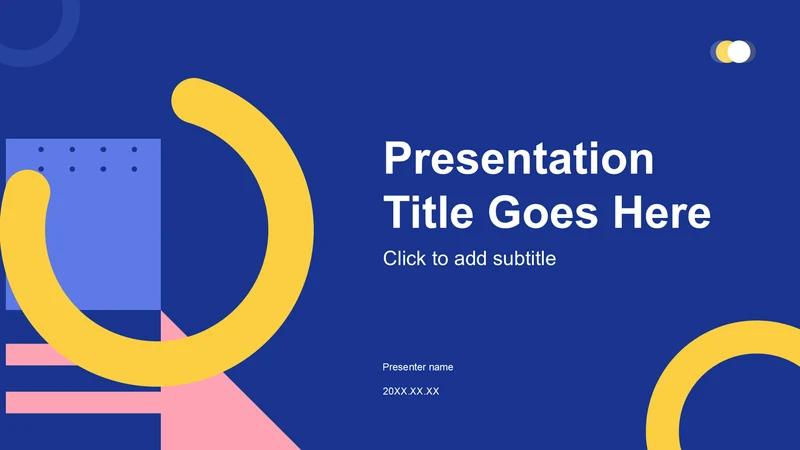 Presentation Title Goes Here

Click to add subtitle

Presenter name

20XX.XX.XX